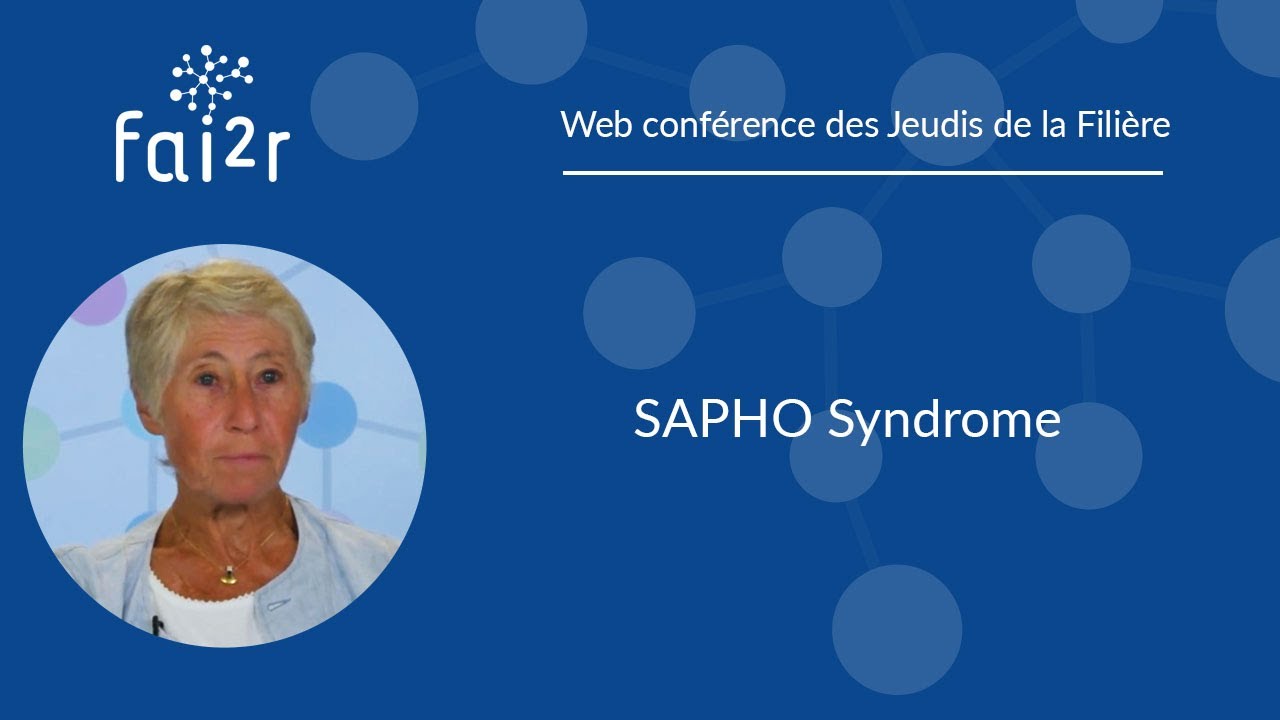 fai²r

Web conférence des Jeudis de la Filière

SAPHO Syndrome